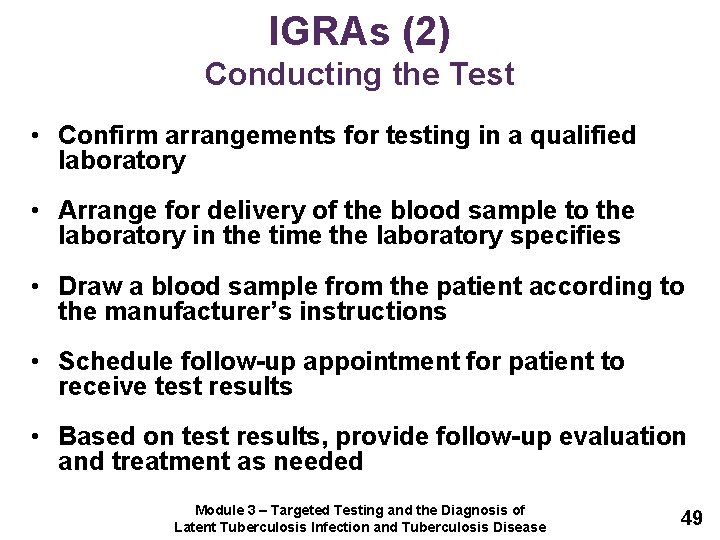 IGRAs (2)
Conducting the Test

• Confirm arrangements for testing in a qualified laboratory

• Arrange for delivery of the blood sample to the laboratory in the time the laboratory specifies

• Draw a blood sample from the patient according to the manufacturer's instructions

• Schedule follow-up appointment for patient to receive test results

• Based on test results, provide follow-up evaluation and treatment as needed

Module 3 – Targeted Testing and the Diagnosis of Latent Tuberculosis Infection and Tuberculosis Disease

49